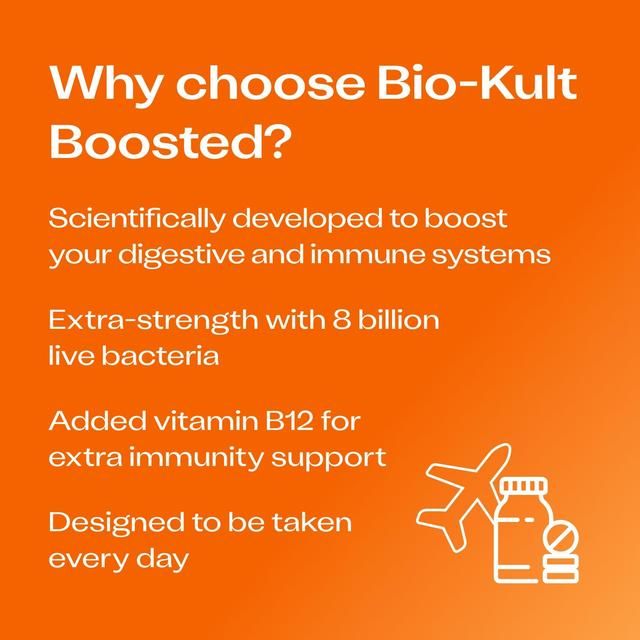 Why choose Bio-Kult Boosted?

Scientifically developed to boost your digestive and immune systems

Extra-strength with 8 billion live bacteria

Added vitamin B12 for extra immunity support

Designed to be taken every day